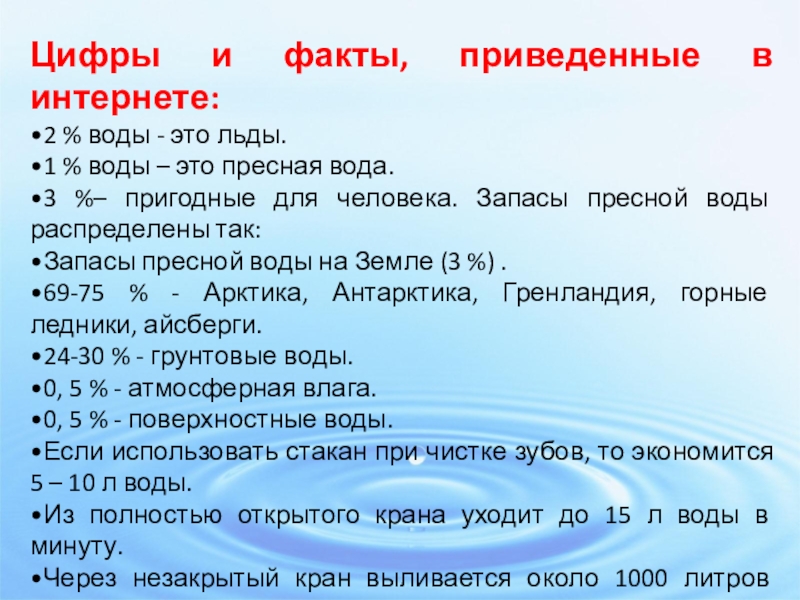 Цифры и факты, приведенные в интернете:

•2 % воды - это льды.

•1 % воды – это пресная вода.

•3 %– пригодные для человека. Запасы пресной воды распределены так:

•Запасы пресной воды на Земле (3 %) .

•69-75 % - Арктика, Антарктика, Гренландия, горные ледники, айсберги.

•24-30 % - грунтовые воды.

•0, 5 % - атмосферная влага.

•0, 5 % - поверхностные воды.

•Если использовать стакан при чистке зубов, то экономится 5 – 10 л воды.

•Из полностью открытого крана уходит до 15 л воды в минуту.

•Через незакрытый кран выливается около 1000 литров